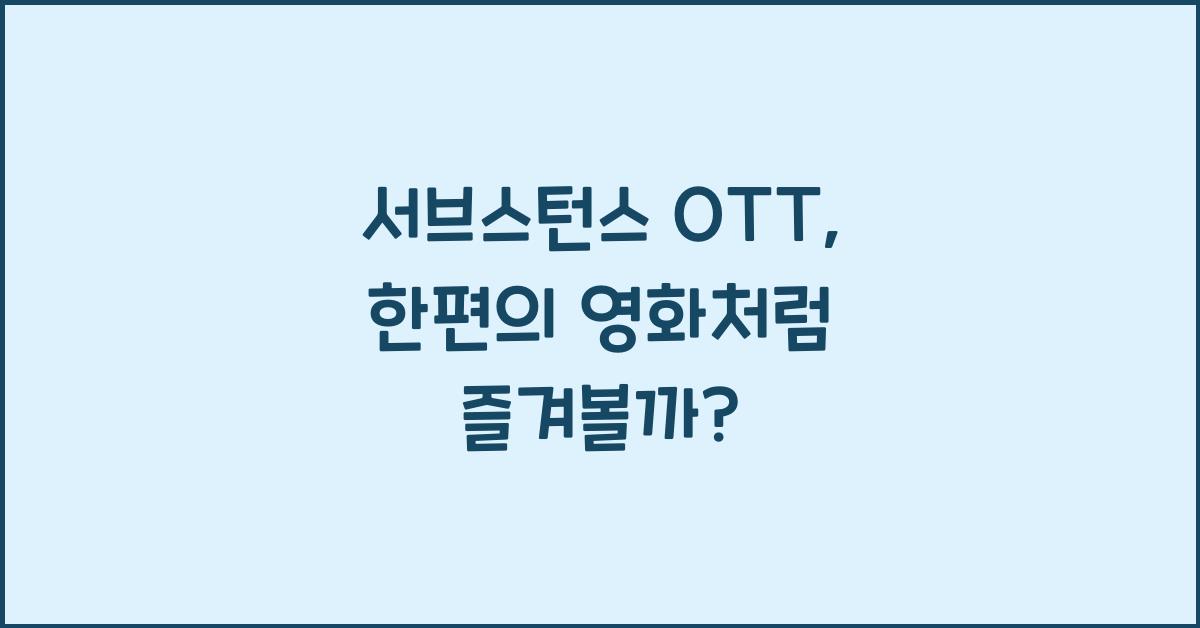 서브스턴스 OTT,
한편의 영화처럼
즐겨볼까?